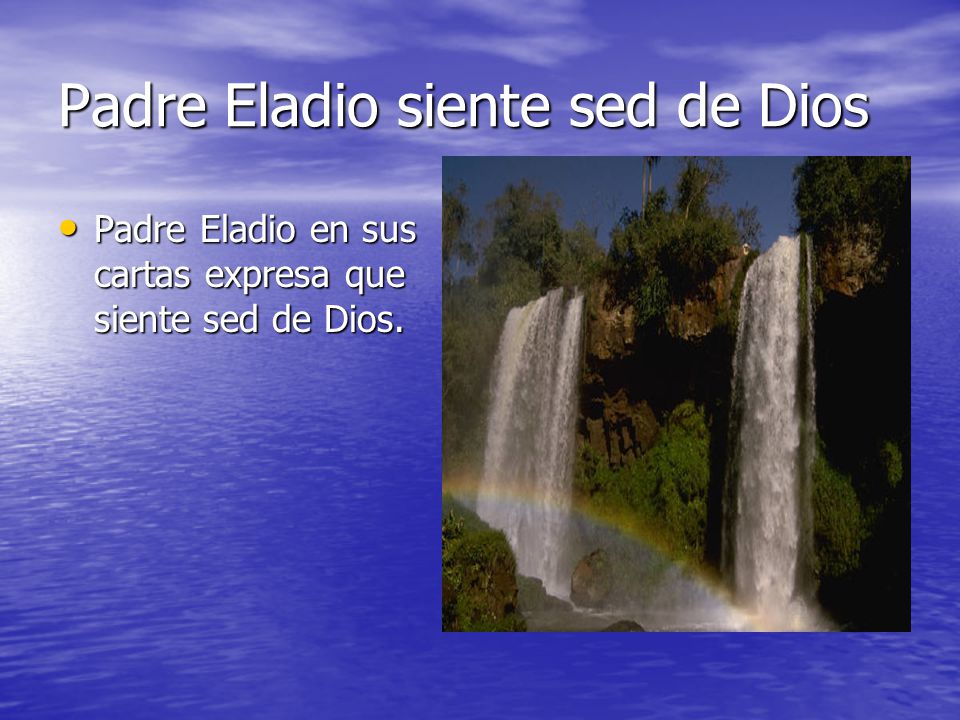 Padre Eladio siente sed de Dios

• Padre Eladio en sus cartas expresa que siente sed de Dios.